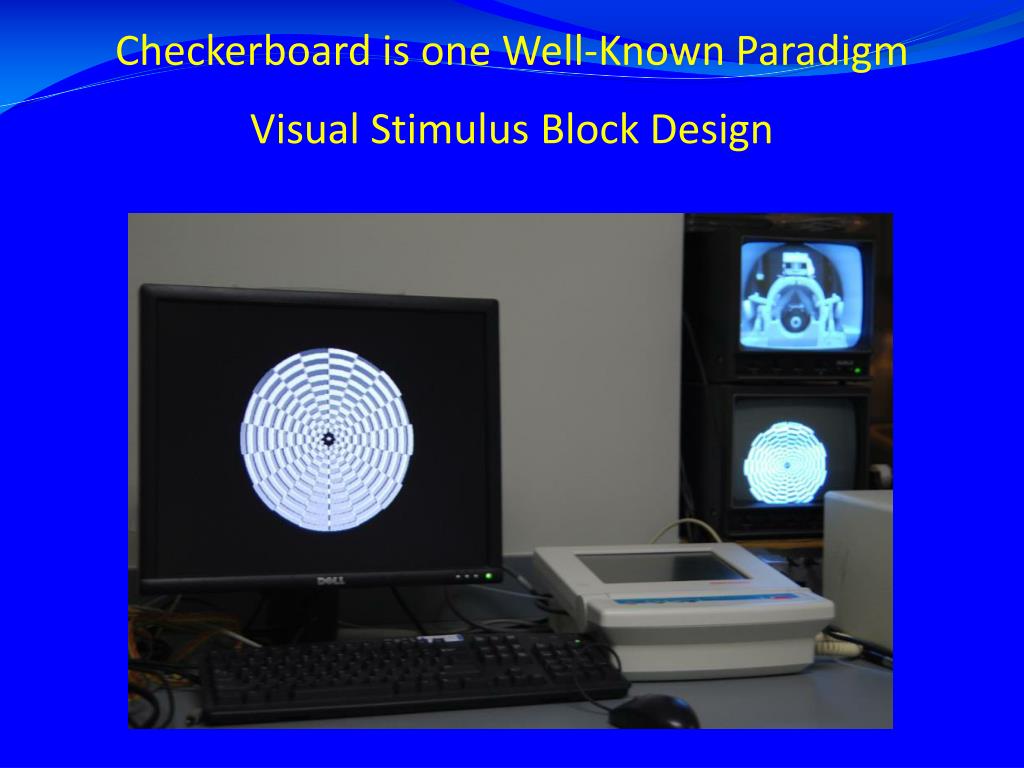 Checkerboard is one Well-Known Paradigm

Visual Stimulus Block Design

DELL